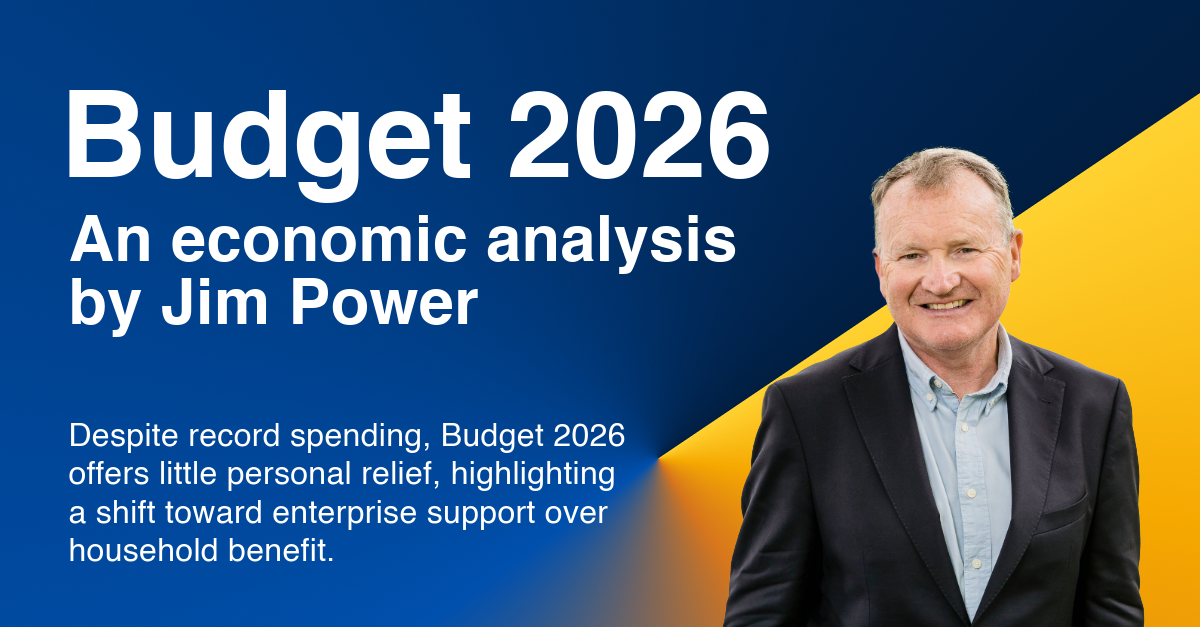 Budget 2026

An economic analysis by Jim Power

Despite record spending, Budget 2026 offers little personal relief, highlighting a shift toward enterprise support over household benefit.